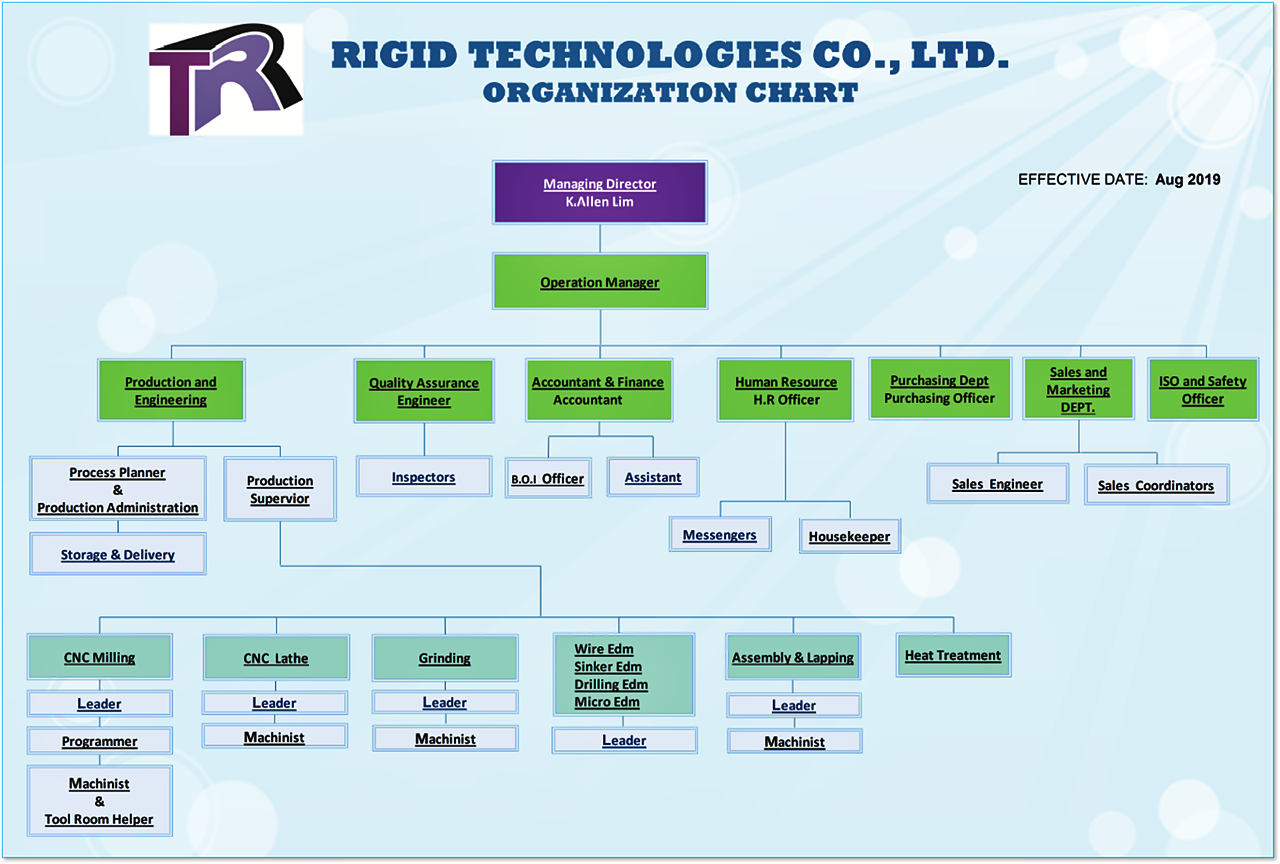 TR

RIGID TECHNOLOGIES CO., LTD.
ORGANIZATION CHART

EFFECTIVE DATE: Aug 2019

Managing Director
K.Allen Lim

Operation Manager

Production and Engineering

Quality Assurance Engineer

Accountant & Finance
Accountant

Human Resource
H.R Officer

Purchasing Dept
Purchasing Officer

Sales and Marketing DEPT.

ISO and Safety Officer

Process Planner & Production Administration

Production Supervior

Storage & Delivery

Inspectors

B.O.I Officer

Assistant

Messengers

Housekeeper

Sales Engineer

Sales Coordinators

CNC Milling

Leader

Programmer

Machinist & Tool Room Helper

CNC Lathe

Leader

Machinist

Grinding

Leader

Machinist

Wire Edm
Sinker Edm
Drilling Edm
Micro Edm

Leader

Assembly & Lapping

Leader

Machinist

Heat Treatment